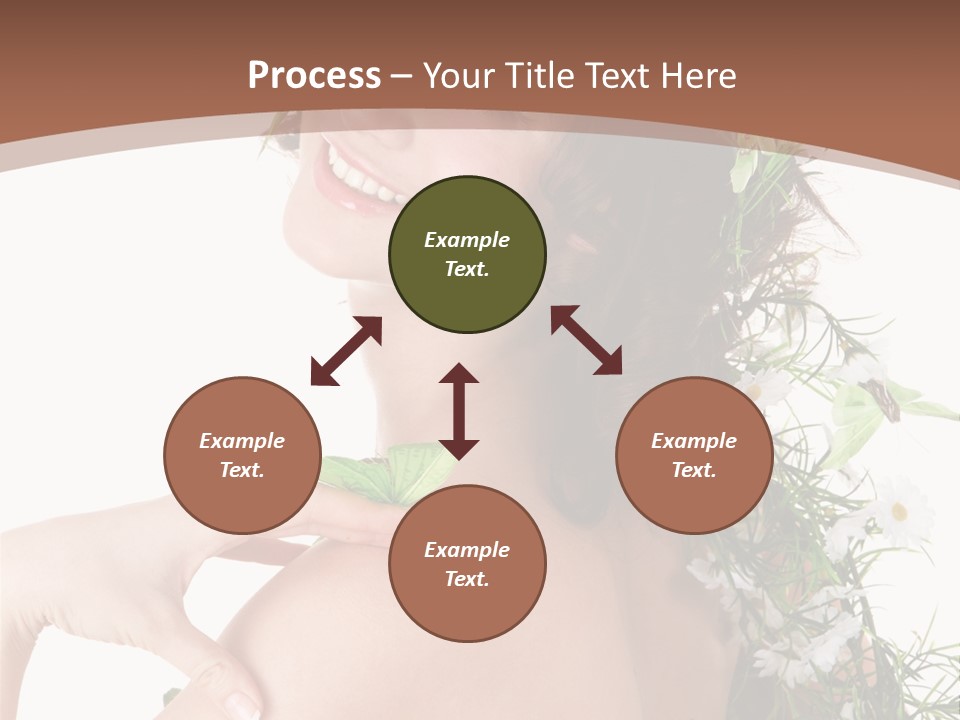 Process – Your Title Text Here

Example Text.

Example Text.

Example Text.

Example Text.